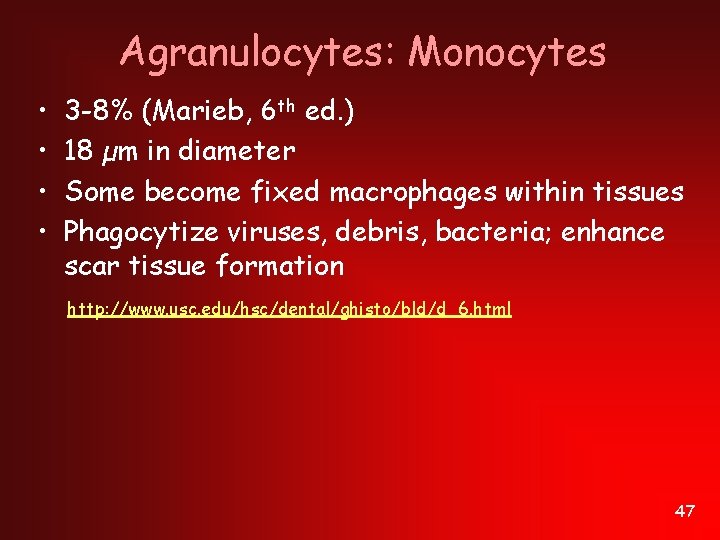 Agranulocytes: Monocytes

• 3-8% (Marieb, 6th ed.)
• 18 μm in diameter
• Some become fixed macrophages within tissues
• Phagocytize viruses, debris, bacteria; enhance scar tissue formation

http://www.usc.edu/hsc/dental/ghisto/bld/d_6.html

47